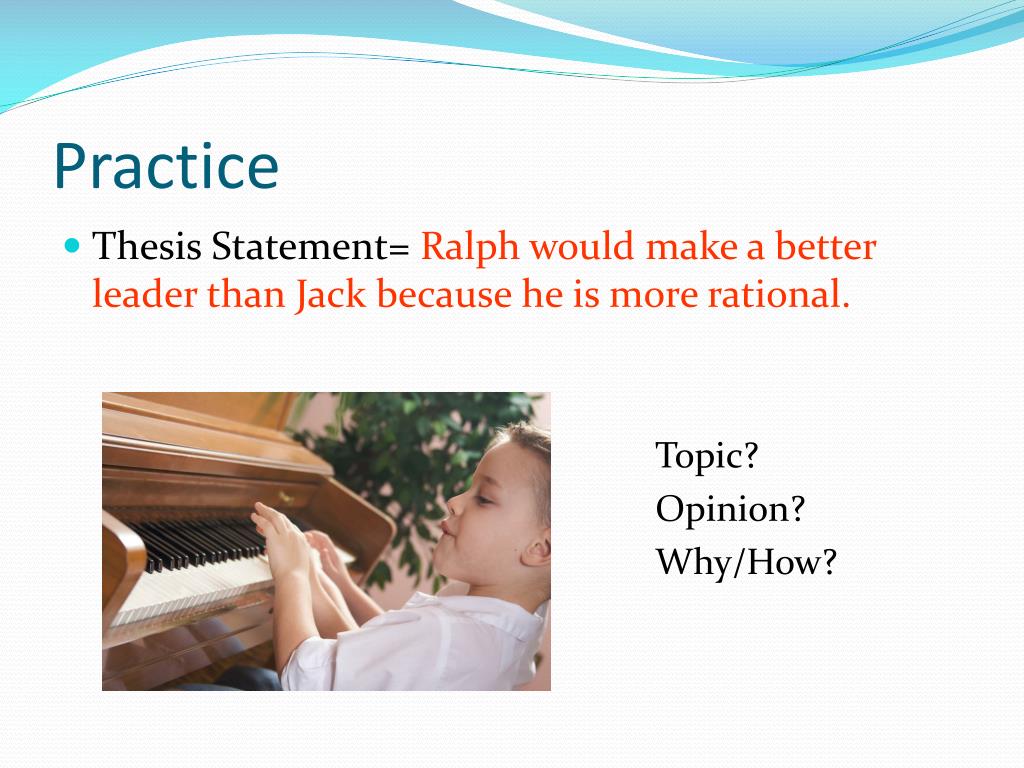 Practice

Thesis Statement= Ralph would make a better leader than Jack because he is more rational.

Topic?
Opinion?
Why/How?